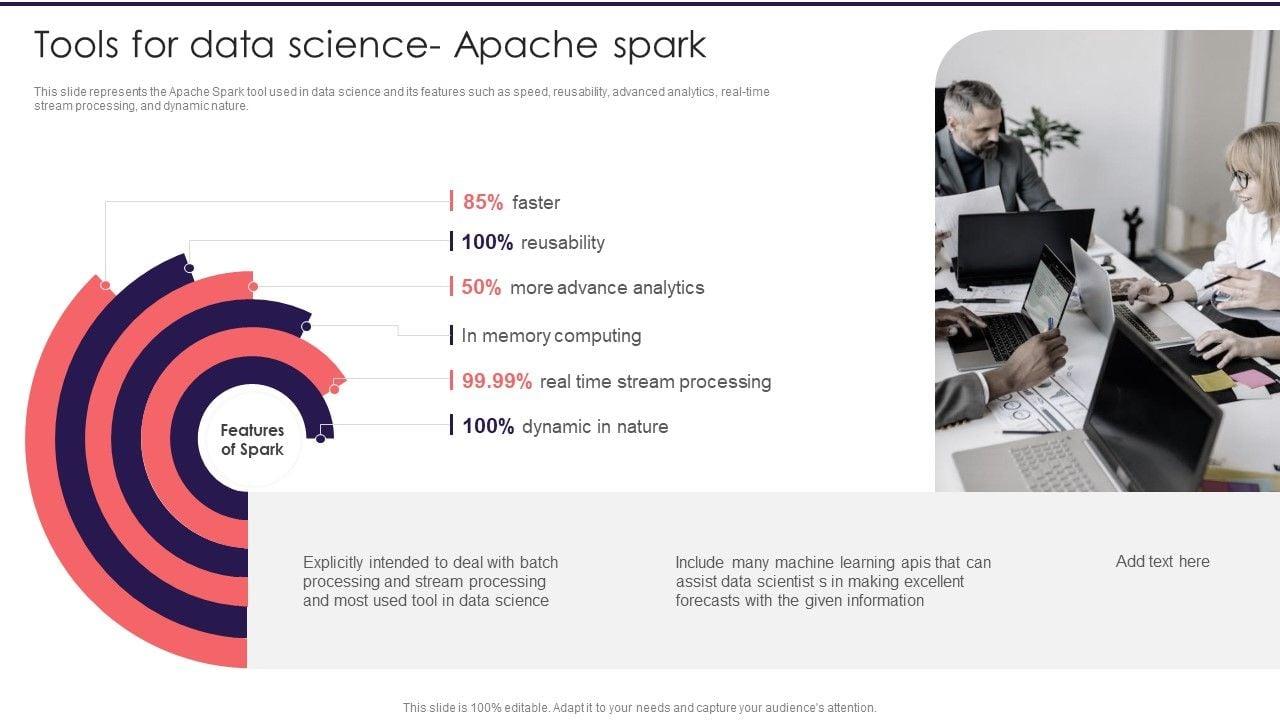 Tools for data science- Apache spark

This slide represents the Apache Spark tool used in data science and its features such as speed, reusability, advanced analytics, real-time stream processing, and dynamic nature.

85% faster

100% reusability

50% more advance analytics

In memory computing

99.99% real time stream processing

100% dynamic in nature

Features of Spark

Explicitly intended to deal with batch processing and stream processing and most used tool in data science

Include many machine learning apis that can assist data scientist s in making excellent forecasts with the given information

Add text here

This slide is 100% editable. Adapt it to your needs and capture your audience's attention.